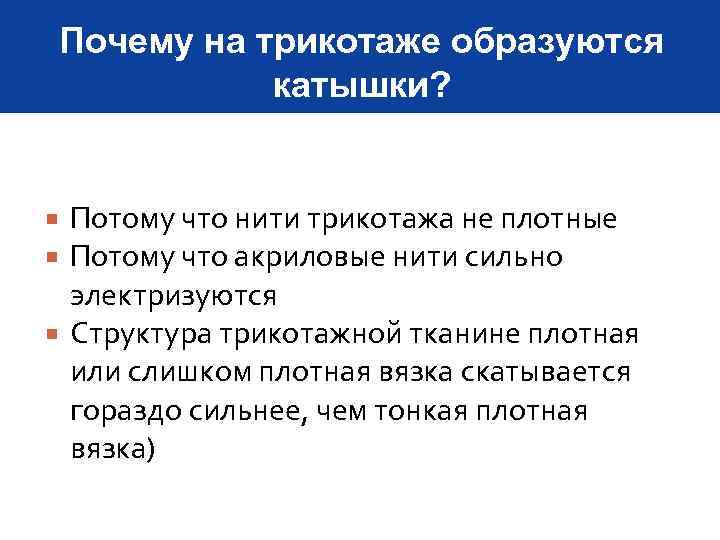 Почему на трикотаже образуются катышки?

Потому что нити трикотажа не плотные
Потому что акриловые нити сильно электризуются
Структура трикотажной тканине плотная или слишком плотная вязка скатывается гораздо сильнее, чем тонкая плотная вязка)